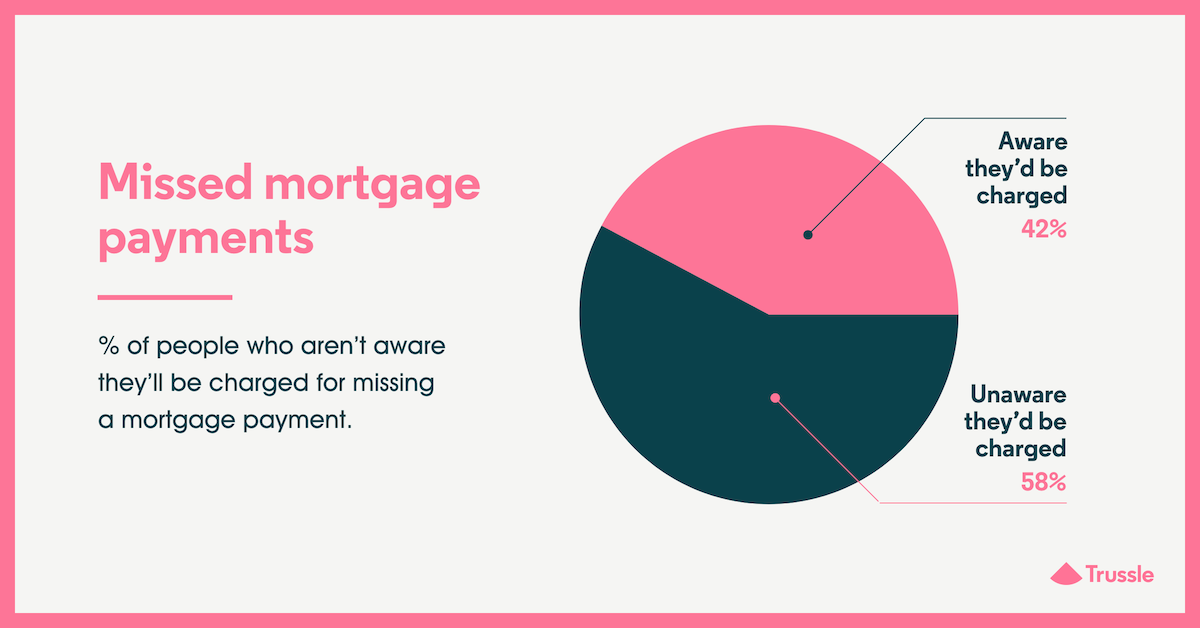 Missed mortgage payments

% of people who aren't aware they'll be charged for missing a mortgage payment.

Aware they'd be charged
42%

Unaware they'd be charged
58%

Trussle